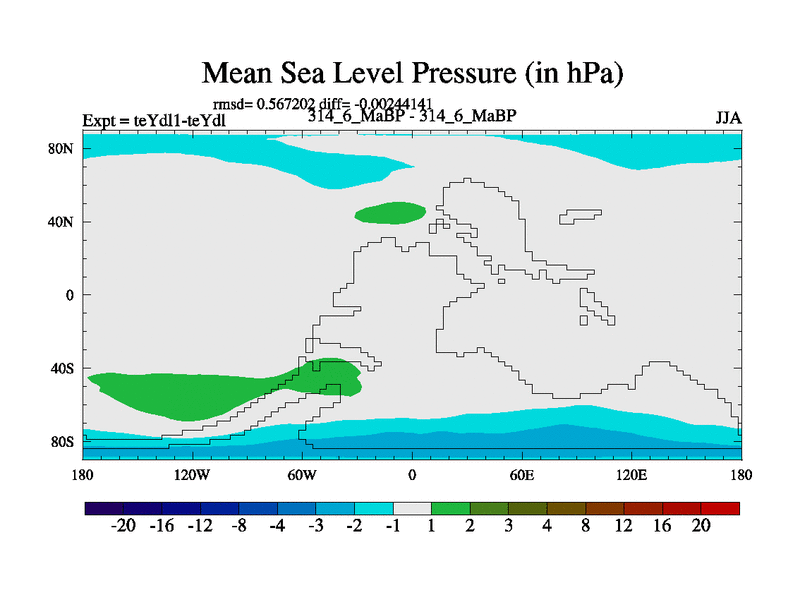 Mean Sea Level Pressure (in hPa)

rmsd= 0.567202 diff= -0.00244141

Expt = teYdl1-teYdl

314_6_MaBP - 314_6_MaBP

JJA

80N
40N
0
40S
80S

180 120W 60W 0 60E 120E 180

-20 -16 -12 -8 -4 -3 -2 -1 1 2 3 4 8 12 16 20